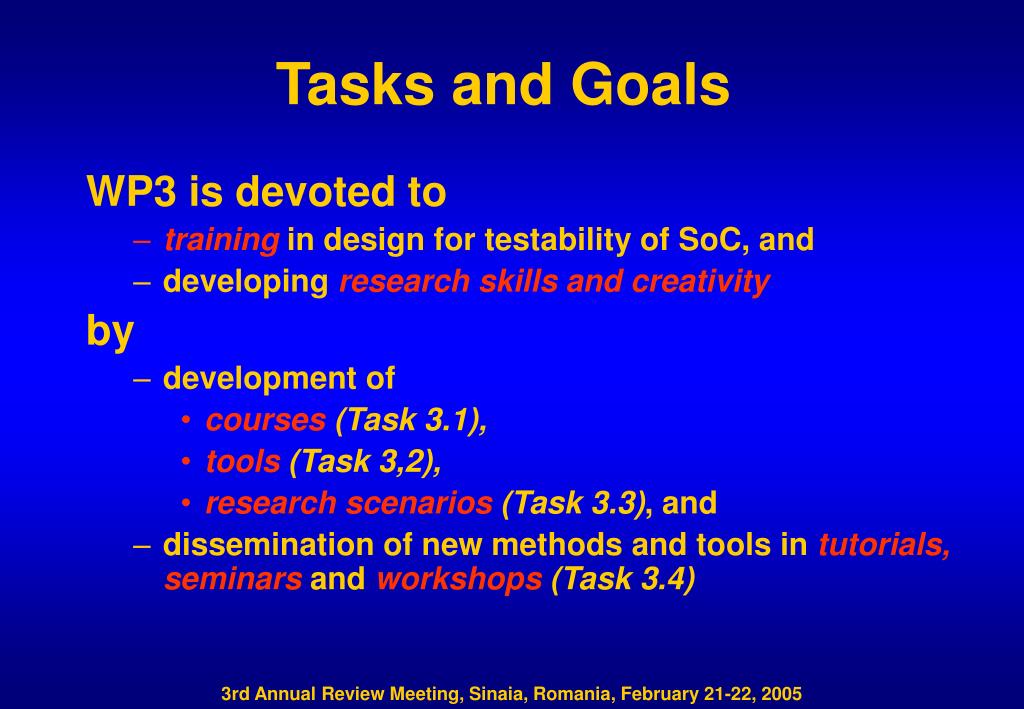 Tasks and Goals

WP3 is devoted to

– training in design for testability of SoC, and
– developing research skills and creativity

by

– development of
• courses (Task 3.1),
• tools (Task 3,2),
• research scenarios (Task 3.3), and
– dissemination of new methods and tools in tutorials, seminars and workshops (Task 3.4)

3rd Annual Review Meeting, Sinaia, Romania, February 21-22, 2005